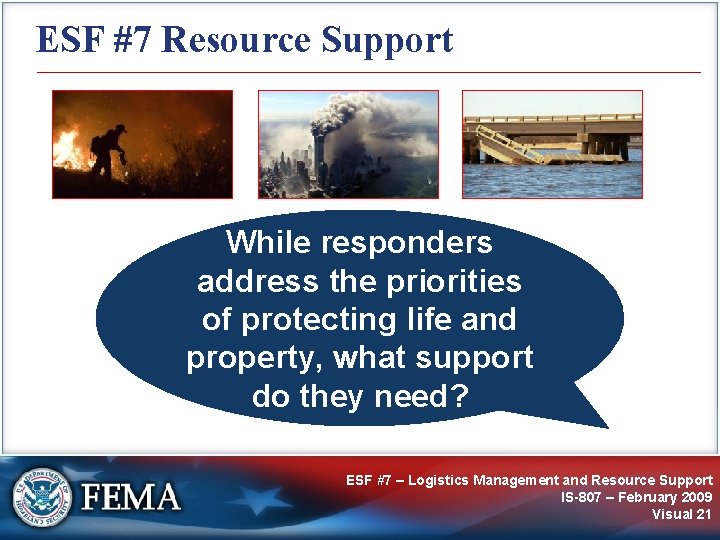 ESF #7 Resource Support

While responders address the priorities of protecting life and property, what support do they need?

U.S. DEPARTMENT OF HOMELAND SECURITY

FEMA

ESF #7 – Logistics Management and Resource Support
IS-807 – February 2009
Visual 21